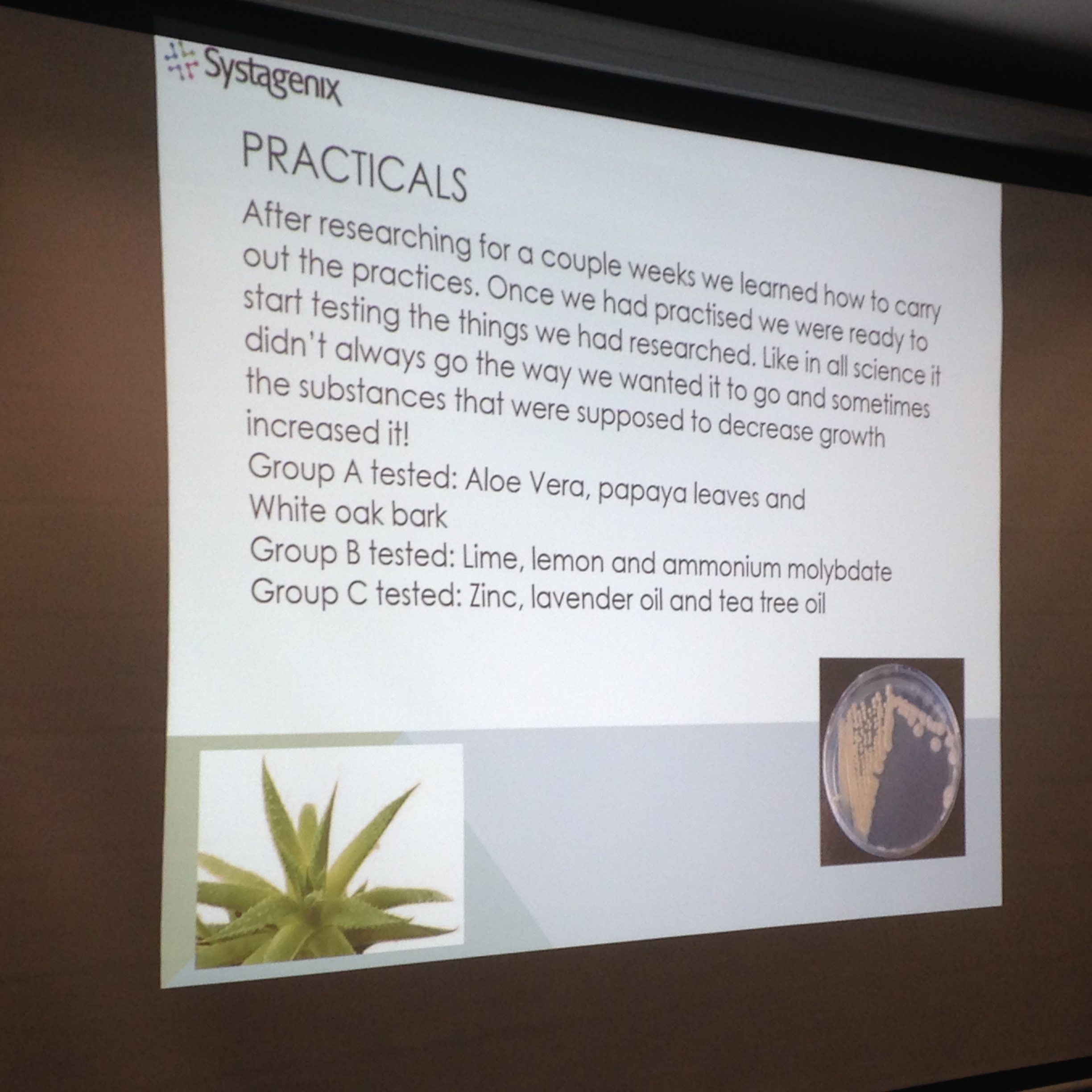 Systagenix

PRACTICALS

After researching for a couple weeks we learned how to carry out the practices. Once we had practised we were ready to start testing the things we had researched. Like in all science it didn't always go the way we wanted it to go and sometimes the substances that were supposed to decrease growth increased it!

Group A tested: Aloe Vera, papaya leaves and White oak bark

Group B tested: Lime, lemon and ammonium molybdate

Group C tested: Zinc, lavender oil and tea tree oil